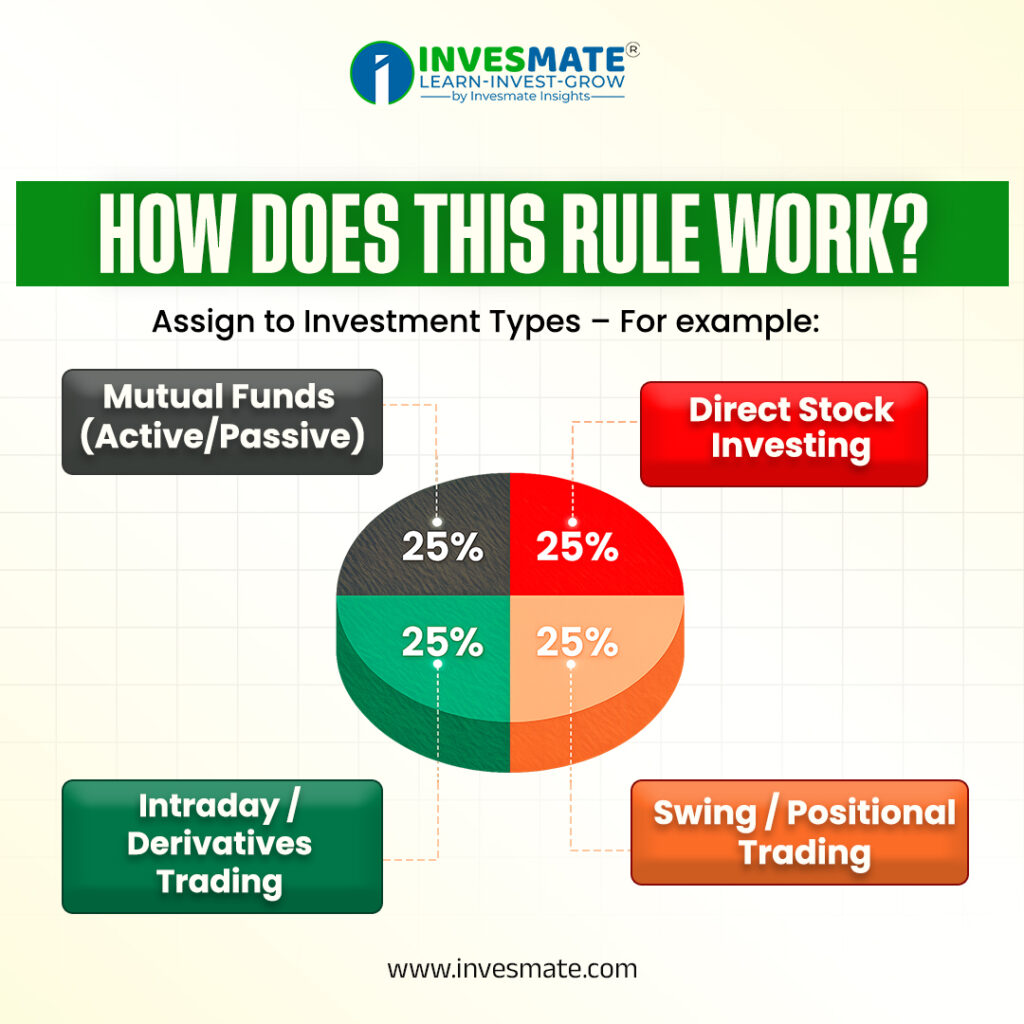 INVESMATE®
LEARN-INVEST-GROW
by Invesmate Insights

HOW DOES THIS RULE WORK?

Assign to Investment Types – For example:

Mutual Funds (Active/Passive)

Direct Stock Investing

25%

25%

25%

25%

Intraday / Derivatives Trading

Swing / Positional Trading

www.invesmate.com